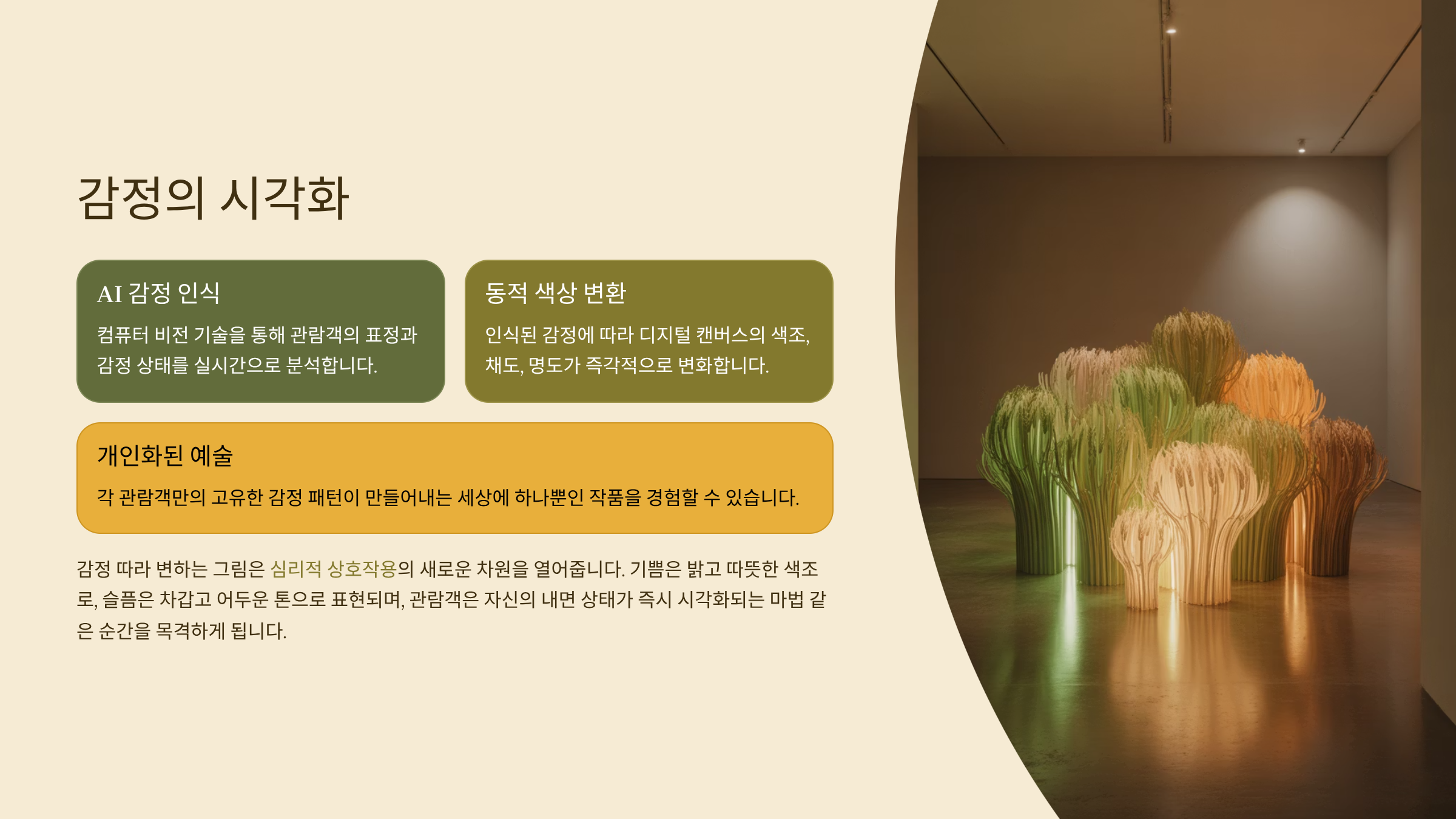 감정의 시각화

AI 감정 인식

컴퓨터 비전 기술을 통해 관람객의 표정과 감정 상태를 실시간으로 분석합니다.

동적 색상 변환

인식된 감정에 따라 디지털 캔버스의 색조, 채도, 명도가 즉각적으로 변화합니다.

개인화된 예술

각 관람객만의 고유한 감정 패턴이 만들어내는 세상에 하나뿐인 작품을 경험할 수 있습니다.

감정 따라 변하는 그림은 심리적 상호작용의 새로운 차원을 열어줍니다. 기쁨은 밝고 따뜻한 색조로, 슬픔은 차갑고 어두운 톤으로 표현되며, 관람객은 자신의 내면 상태가 즉시 시각화되는 마법 같은 순간을 목격하게 됩니다.